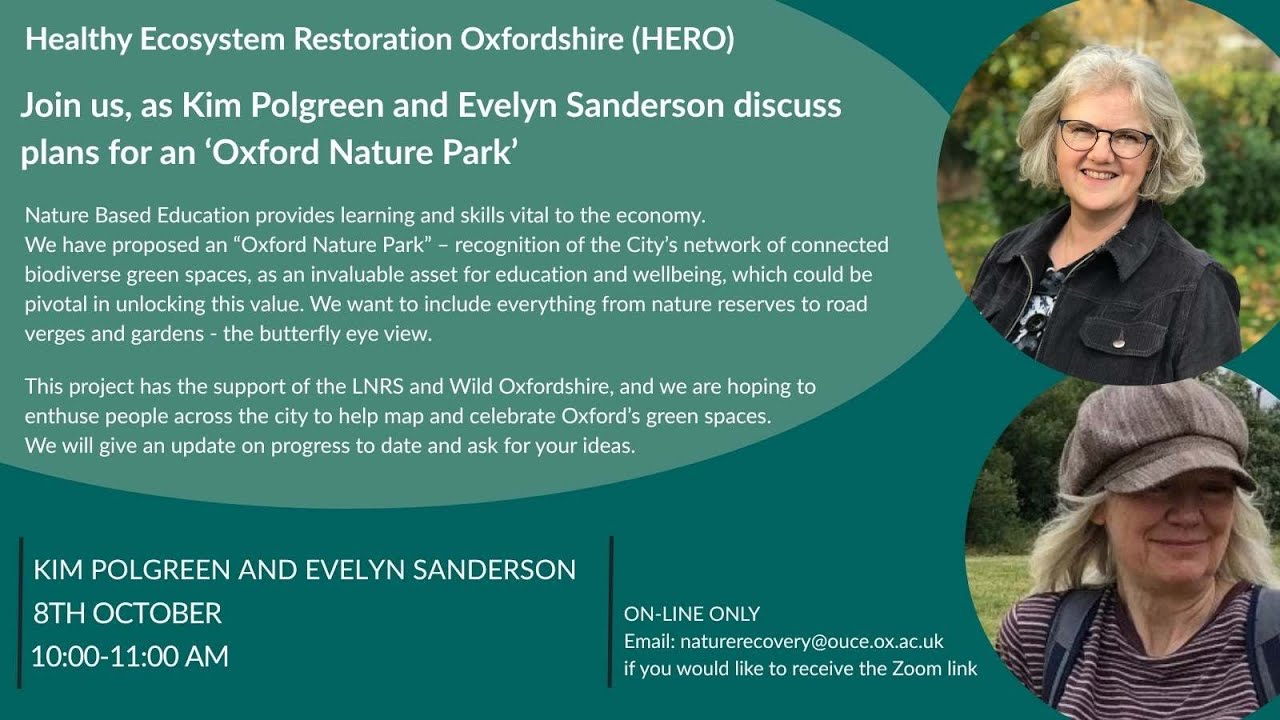 Healthy Ecosystem Restoration Oxfordshire (HERO)

Join us, as Kim Polgreen and Evelyn Sanderson discuss plans for an ‘Oxford Nature Park’

Nature Based Education provides learning and skills vital to the economy.
We have proposed an “Oxford Nature Park” – recognition of the City’s network of connected biodiverse green spaces, as an invaluable asset for education and wellbeing, which could be pivotal in unlocking this value. We want to include everything from nature reserves to road verges and gardens - the butterfly eye view.

This project has the support of the LNRS and Wild Oxfordshire, and we are hoping to enthuse people across the city to help map and celebrate Oxford’s green spaces.
We will give an update on progress to date and ask for your ideas.

KIM POLGREEN AND EVELYN SANDERSON
8TH OCTOBER
10:00-11:00 AM

ON-LINE ONLY
Email: naturerecovery@ouce.ox.ac.uk
if you would like to receive the Zoom link